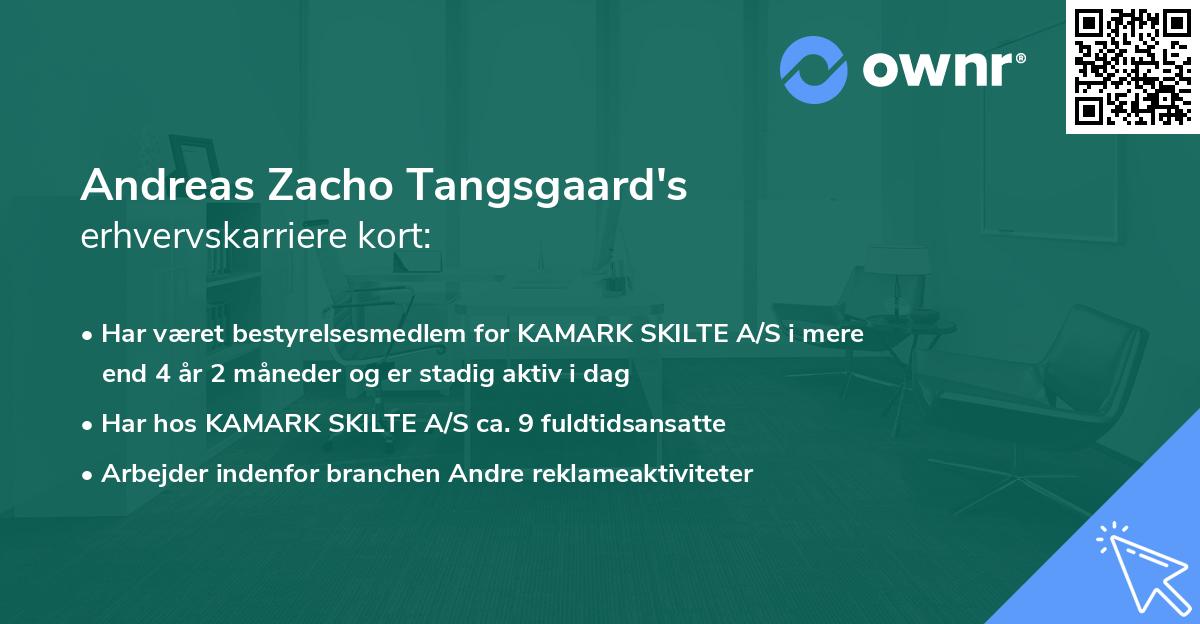 ownr®

Andreas Zacho Tangsgaard's
erhvervskarriere kort:

• Har været bestyrelsesmedlem for KAMARK SKILTE A/S i mere end 4 år 2 måneder og er stadig aktiv i dag
• Har hos KAMARK SKILTE A/S ca. 9 fuldtidsansatte
• Arbejder indenfor branchen Andre reklameaktiviteter